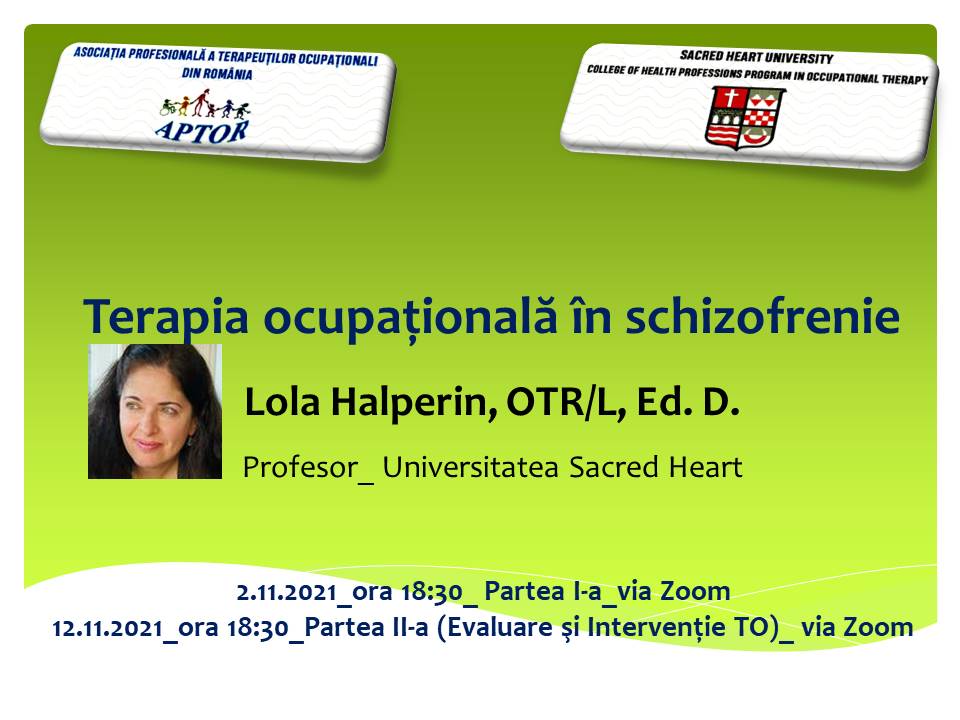 ASOCIAȚIA PROFESIONALĂ A TERAPEUȚILOR OCUPAȚIONALI DIN ROMÂNIA
APTOR

SACRED HEART UNIVERSITY
COLLEGE OF HEALTH PROFESSIONS PROGRAM IN OCCUPATIONAL THERAPY

Terapia ocupațională în schizofrenie

Lola Halperin, OTR/L, Ed. D.

Profesor_ Universitatea Sacred Heart

2.11.2021_ora 18:30_ Partea I-a_via Zoom
12.11.2021_ora 18:30_Partea II-a (Evaluare și Intervenție TO)_ via Zoom